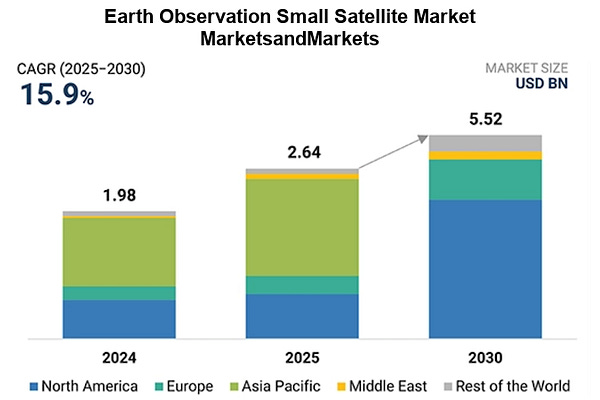 Earth Observation Small Satellite Market
MarketsandMarkets

CAGR (2025–2030)
15.9%

MARKET SIZE
USD BN

1.98

2.64

5.52

2024

2025

2030

North America
Europe
Asia Pacific
Middle East
Rest of the World